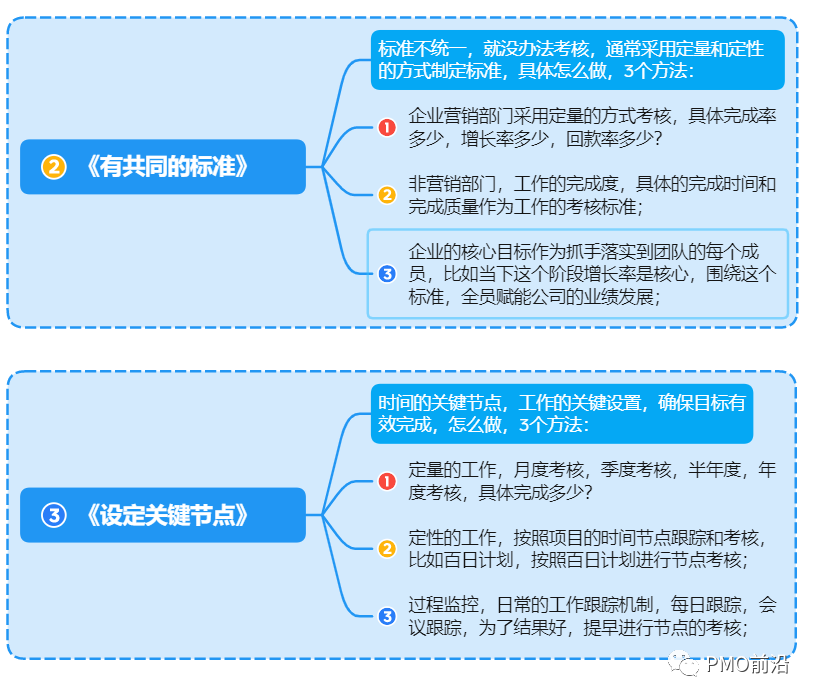 ② 《有共同的标准》

标准不统一，就没办法考核，通常采用定量和定性的方式制定标准，具体怎么做，3个方法:

❶ 企业营销部门采用定量的方式考核，具体完成率多少，增长率多少，回款率多少?

❷ 非营销部门，工作的完成度，具体的完成时间和完成质量作为工作的考核标准;

❸ 企业的核心目标作为抓手落实到团队的每个成员，比如当下这个阶段增长率是核心，围绕这个标准，全员赋能公司的业绩发展;

③ 《设定关键节点》

时间的关键节点，工作的关键设置，确保目标有效完成，怎么做，3个方法:

❶ 定量的工作，月度考核，季度考核，半年度，年度考核，具体完成多少?

❷ 定性的工作，按照项目的时间节点跟踪和考核，比如百日计划，按照百日计划进行节点考核;

❸ 过程监控，日常的工作跟踪机制，每日跟踪，会议跟踪，为了结果好，提早进行节点的考核;

PMO前沿